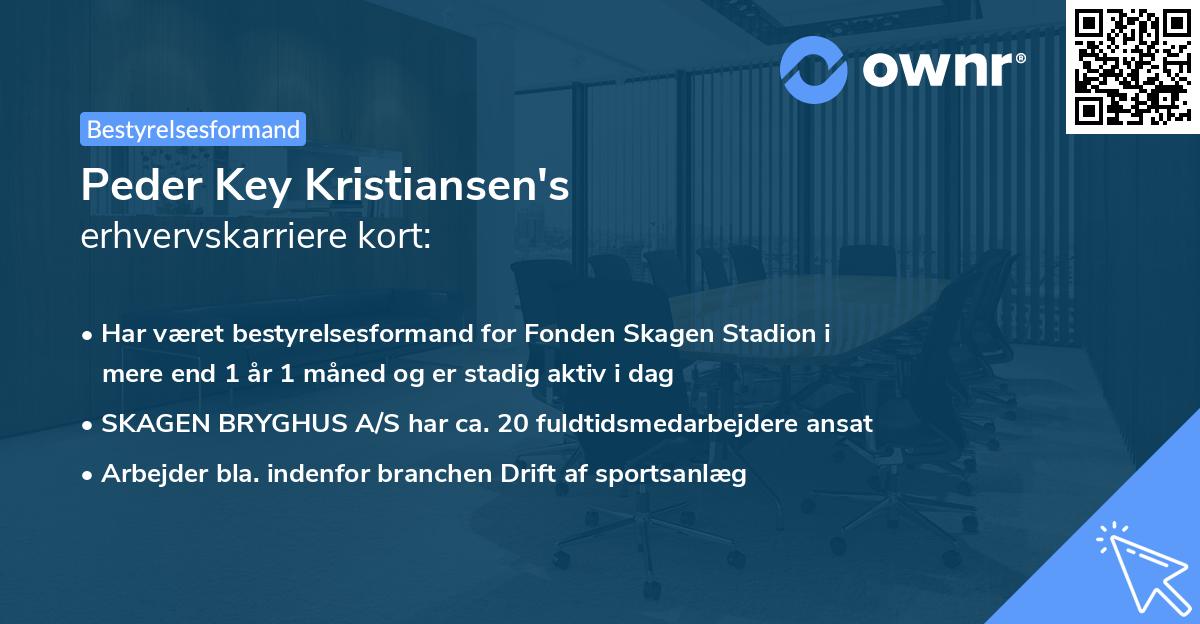 ownr®

Bestyrelsesformand

Peder Key Kristiansen's
erhvervskarriere kort:

• Har været bestyrelsesformand for Fonden Skagen Stadion i mere end 1 år 1 måned og er stadig aktiv i dag
• SKAGEN BRYGHUS A/S har ca. 20 fuldtidsmedarbejdere ansat
• Arbejder bla. indenfor branchen Drift af sportsanlæg